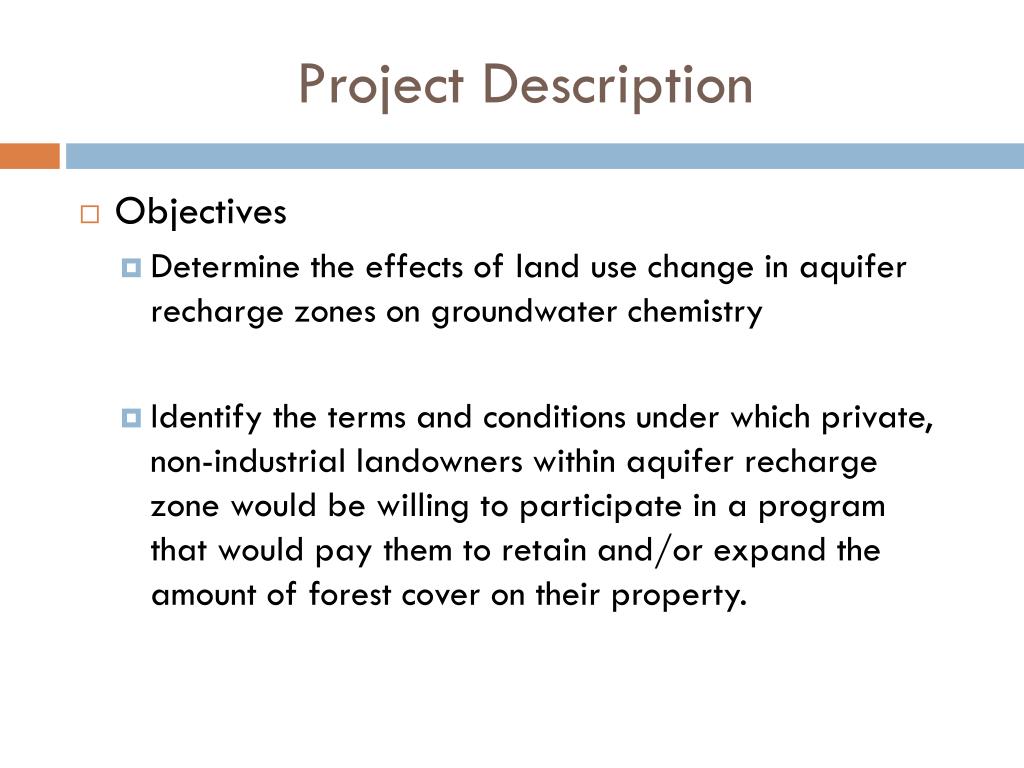 Project Description

Objectives

Determine the effects of land use change in aquifer recharge zones on groundwater chemistry

Identify the terms and conditions under which private, non-industrial landowners within aquifer recharge zone would be willing to participate in a program that would pay them to retain and/or expand the amount of forest cover on their property.